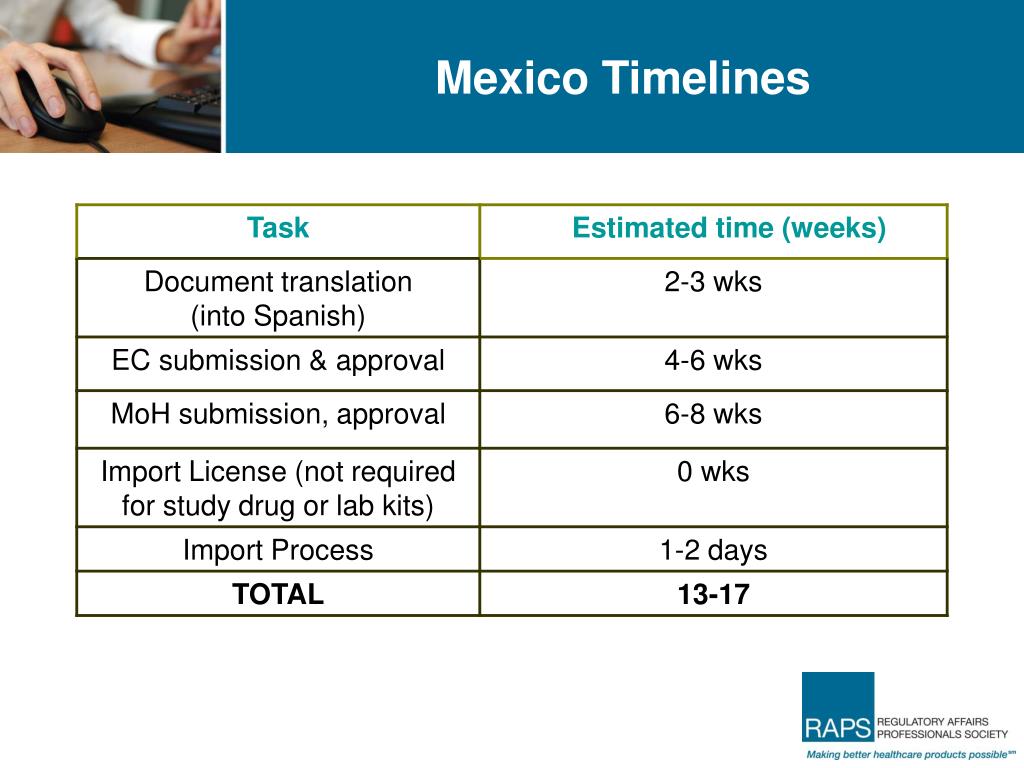 Mexico Timelines

| Task | Estimated time (weeks) |
|---|---|
| Document translation (into Spanish) | 2-3 wks |
| EC submission & approval | 4-6 wks |
| MoH submission, approval | 6-8 wks |
| Import License (not required for study drug or lab kits) | 0 wks |
| Import Process | 1-2 days |
| **TOTAL** | **13-17** |

RAPS REGULATORY AFFAIRS PROFESSIONALS SOCIETY
Making better healthcare products possible℠